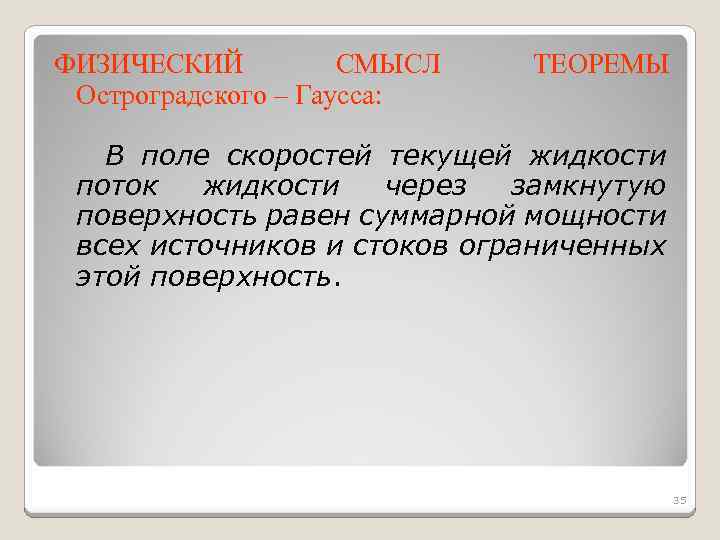 ФИЗИЧЕСКИЙ СМЫСЛ ТЕОРЕМЫ Остроградского – Гаусса:

В поле скоростей текущей жидкости поток жидкости через замкнутую поверхность равен суммарной мощности всех источников и стоков ограниченных этой поверхность.

35